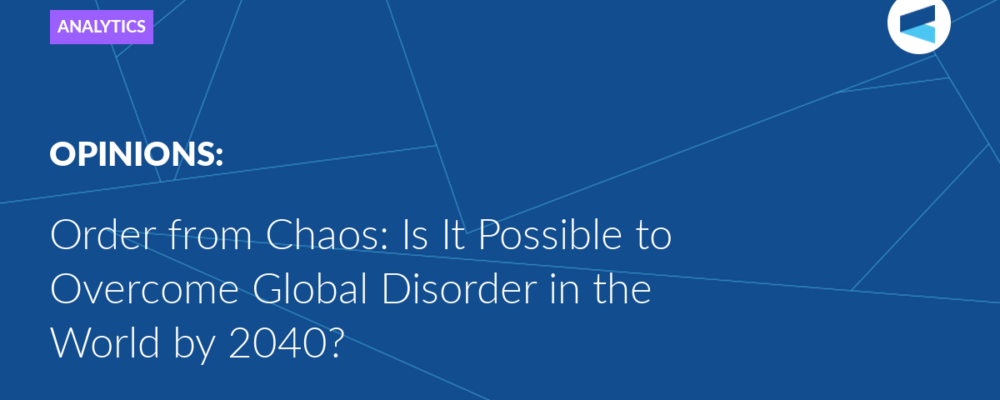 ANALYTICS

OPINIONS:

Order from Chaos: Is It Possible to Overcome Global Disorder in the World by 2040?